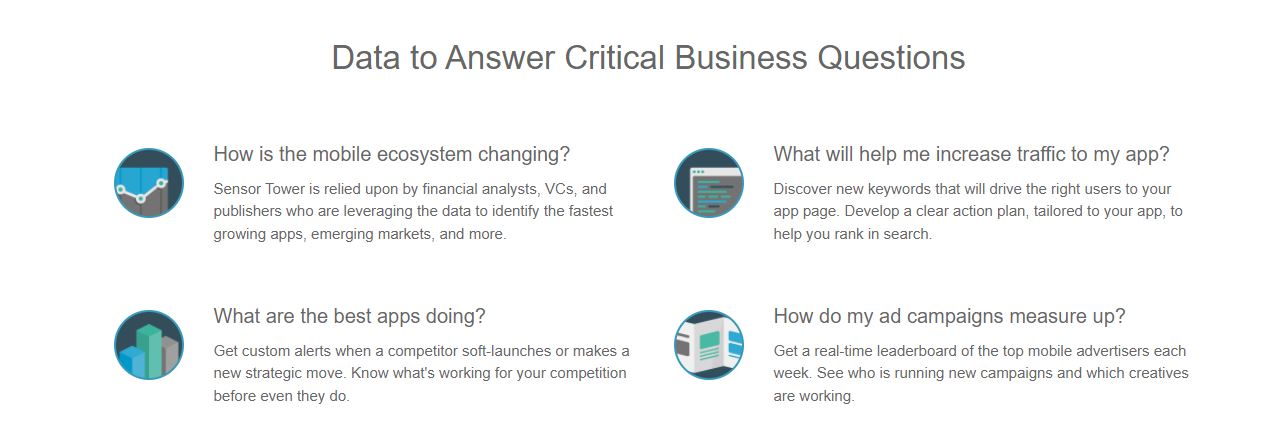 Data to Answer Critical Business Questions

How is the mobile ecosystem changing?

Sensor Tower is relied upon by financial analysts, VCs, and publishers who are leveraging the data to identify the fastest growing apps, emerging markets, and more.

What are the best apps doing?

Get custom alerts when a competitor soft-launches or makes a new strategic move. Know what's working for your competition before even they do.

What will help me increase traffic to my app?

Discover new keywords that will drive the right users to your app page. Develop a clear action plan, tailored to your app, to help you rank in search.

How do my ad campaigns measure up?

Get a real-time leaderboard of the top mobile advertisers each week. See who is running new campaigns and which creatives are working.